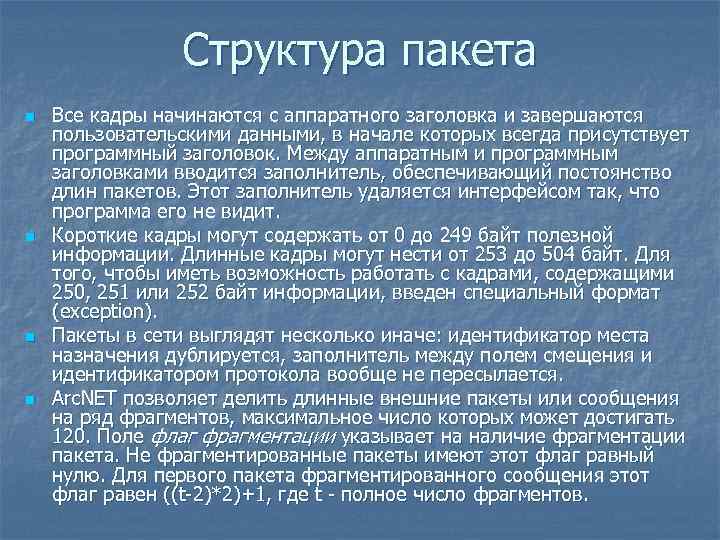 Структура пакета

Все кадры начинаются с аппаратного заголовка и завершаются пользовательскими данными, в начале которых всегда присутствует программный заголовок. Между аппаратным и программным заголовками вводится заполнитель, обеспечивающий постоянство длин пакетов. Этот заполнитель удаляется интерфейсом так, что программа его не видит.

Короткие кадры могут содержать от 0 до 249 байт полезной информации. Длинные кадры могут нести от 253 до 504 байт. Для того, чтобы иметь возможность работать с кадрами, содержащими 250, 251 или 252 байт информации, введен специальный формат (exception).

Пакеты в сети выглядят несколько иначе: идентификатор места назначения дублируется, заполнитель между полем смещения и идентификатором протокола вообще не пересылается.

ArcNET позволяет делить длинные внешние пакеты или сообщения на ряд фрагментов, максимальное число которых может достигать 120. Поле флаг фрагментации указывает на наличие фрагментации пакета. Не фрагментированные пакеты имеют этот флаг равный нулю. Для первого пакета фрагментированного сообщения этот флаг равен ((t-2)*2)+1, где t - полное число фрагментов.